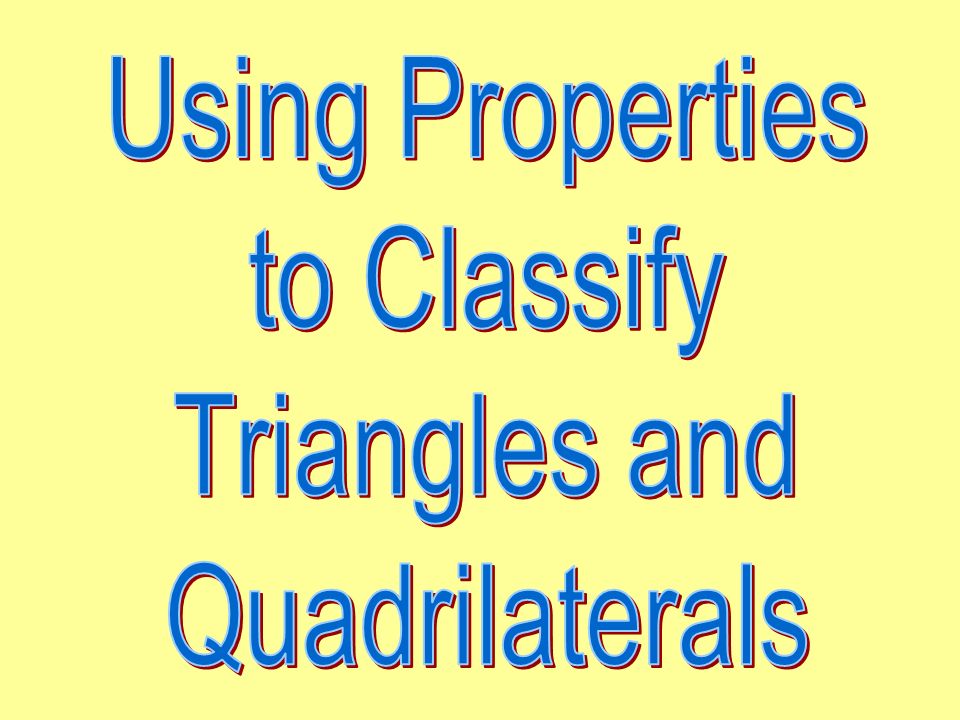 Using Properties to Classify Triangles and Quadrilaterals